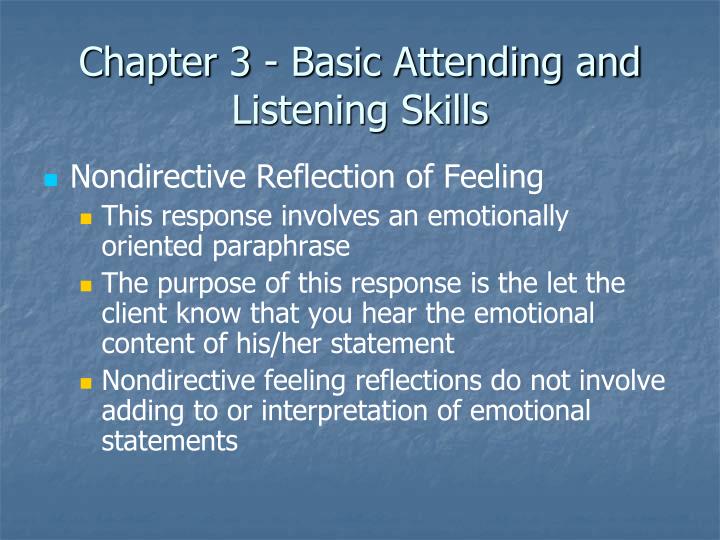 Chapter 3 - Basic Attending and Listening Skills

Nondirective Reflection of Feeling

This response involves an emotionally oriented paraphrase

The purpose of this response is the let the client know that you hear the emotional content of his/her statement

Nondirective feeling reflections do not involve adding to or interpretation of emotional statements